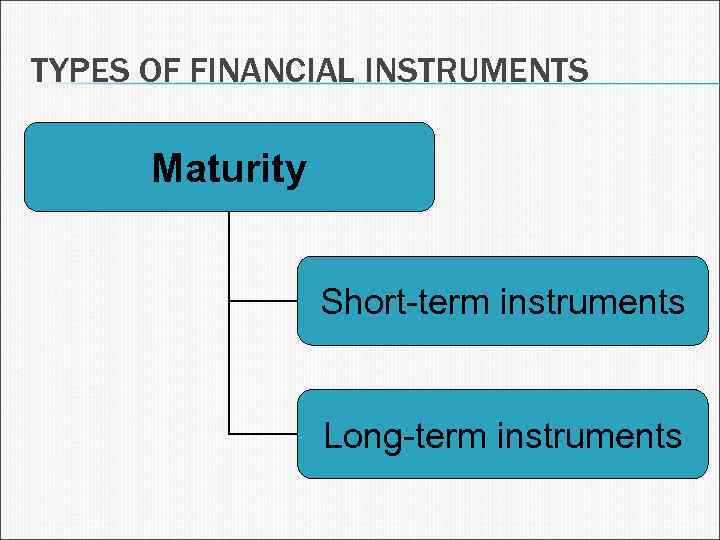 TYPES OF FINANCIAL INSTRUMENTS

Maturity

Short-term instruments

Long-term instruments